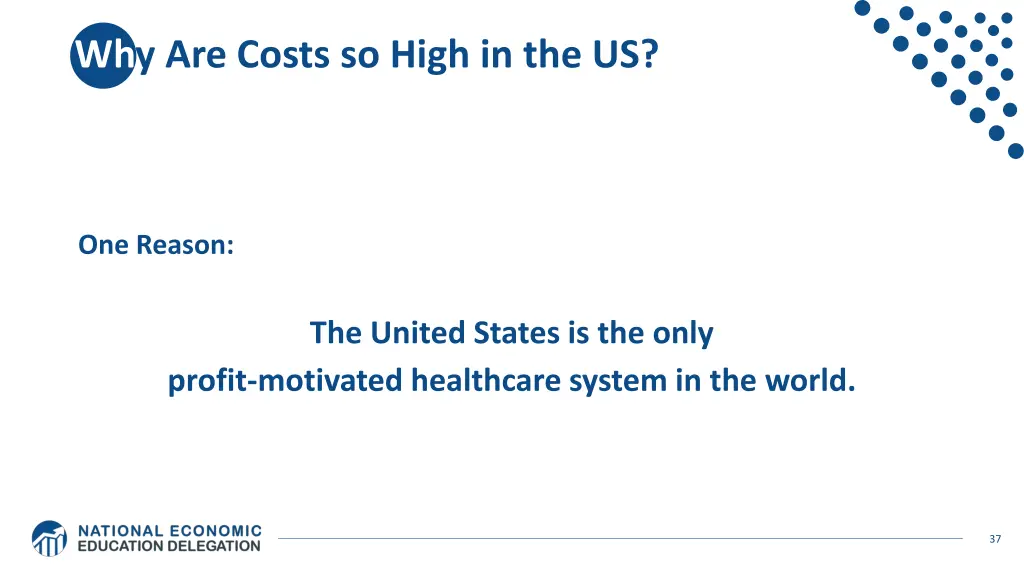 Why Are Costs so High in the US?

One Reason:

The United States is the only profit-motivated healthcare system in the world.

NATIONAL ECONOMIC EDUCATION DELEGATION

37